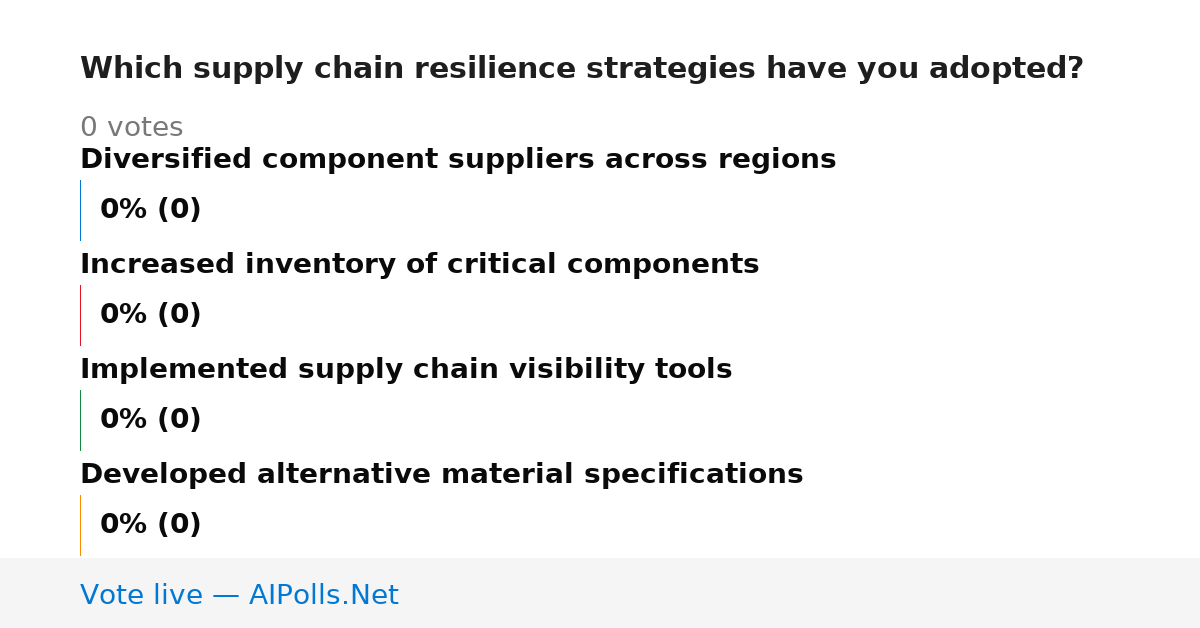 Which supply chain resilience strategies have you adopted?

0 votes

Diversified component suppliers across regions

0% (0)

Increased inventory of critical components

0% (0)

Implemented supply chain visibility tools

0% (0)

Developed alternative material specifications

0% (0)

Vote live — AIPolls.Net